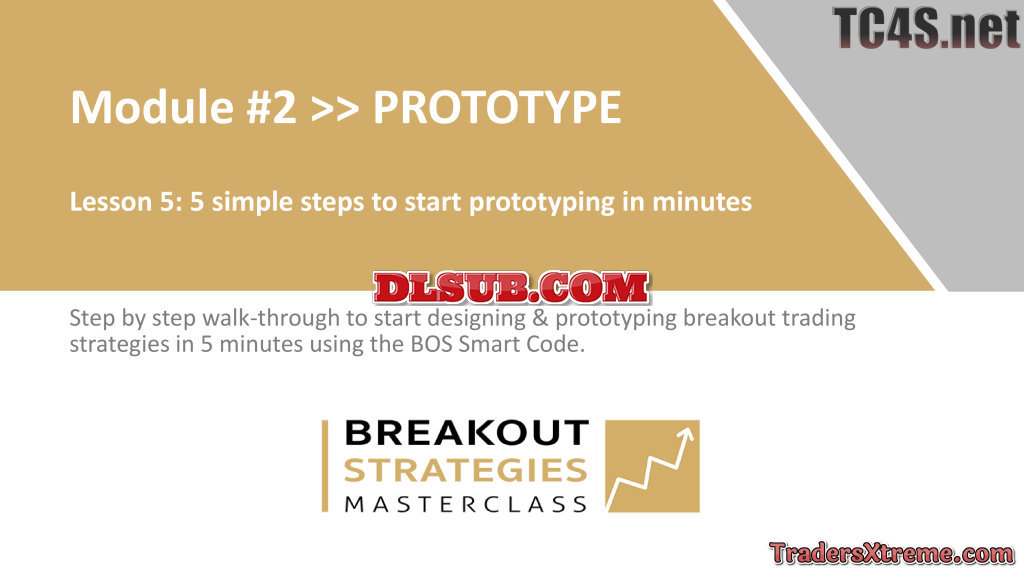 TC4S.net

Module #2 >> PROTOTYPE

Lesson 5: 5 simple steps to start prototyping in minutes

DLSUB.COM

Step by step walk-through to start designing & prototyping breakout trading strategies in 5 minutes using the BOS Smart Code.

BREAKOUT
STRATEGIES
MASTERCLASS

TradersXtreme.com